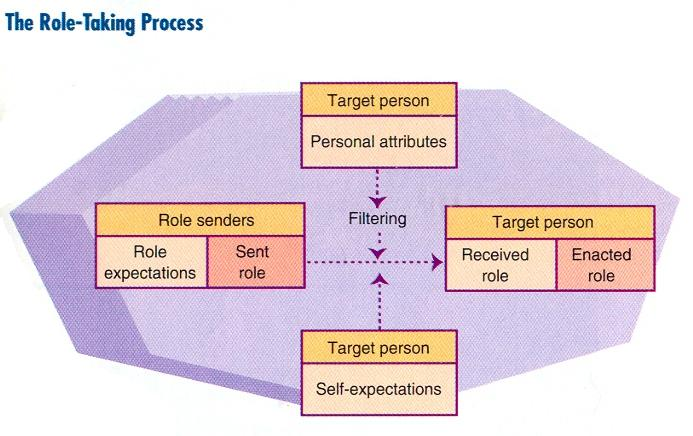 The Role-Taking Process

Target person

Personal attributes

Role senders

Role expectations

Sent role

Filtering

Target person

Received role

Enacted role

Target person

Self-expectations